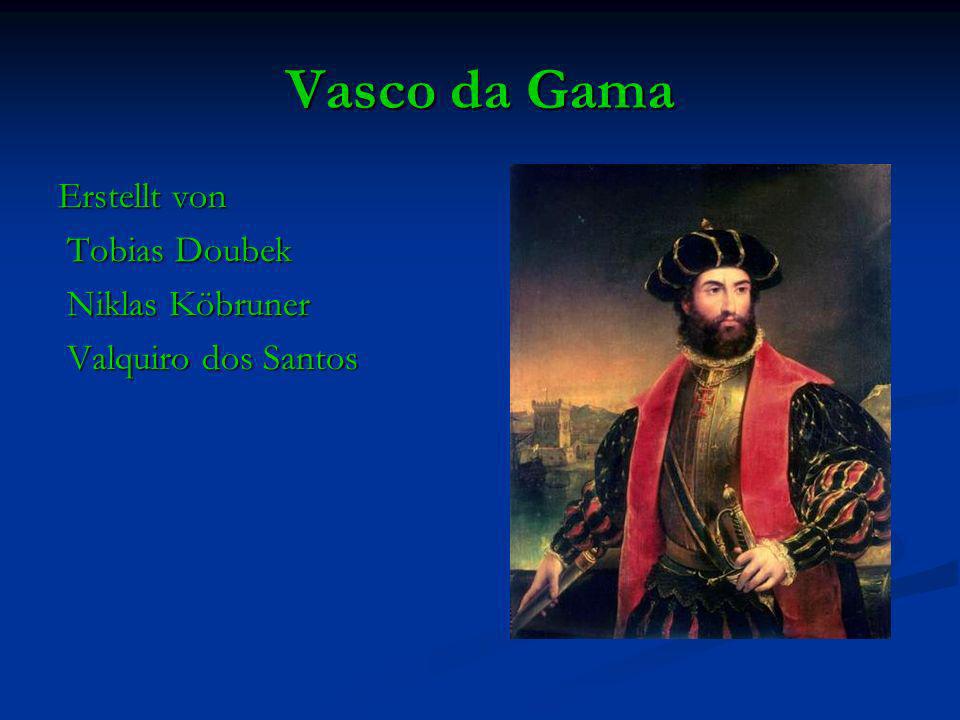 Vasco da Gama

Erstellt von
Tobias Doubek
Niklas Köbruner
Valquiro dos Santos